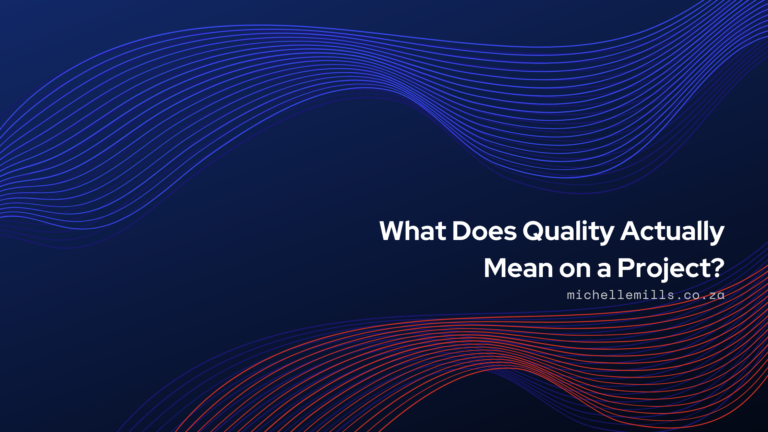 What Does Quality Actually Mean on a Project?

michellemills.co.za